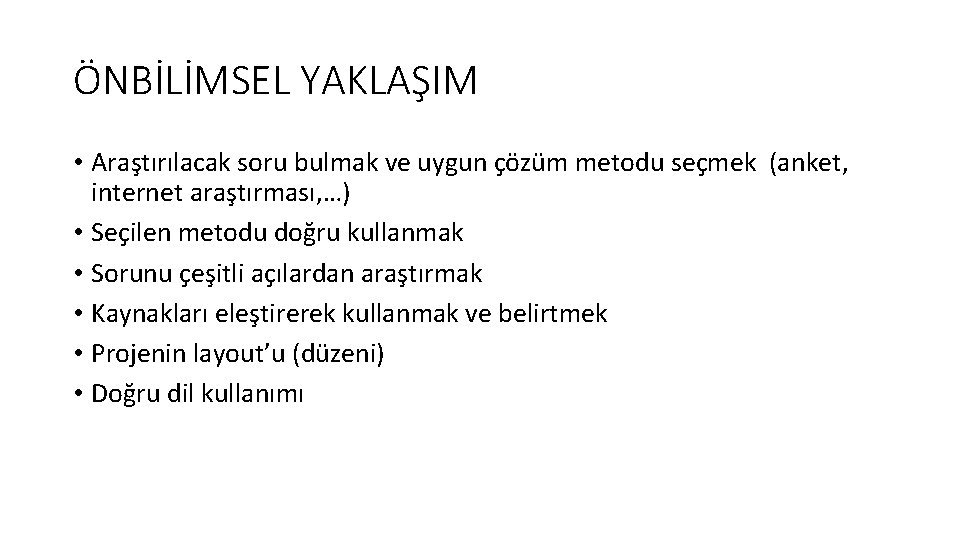 ÖNBİLİMSEL YAKLAŞIM

• Araştırılacak soru bulmak ve uygun çözüm metodu seçmek (anket, internet araştırması,…)
• Seçilen metodu doğru kullanmak
• Sorunu çeşitli açılardan araştırmak
• Kaynakları eleştirerek kullanmak ve belirtmek
• Projenin layout’u (düzeni)
• Doğru dil kullanımı